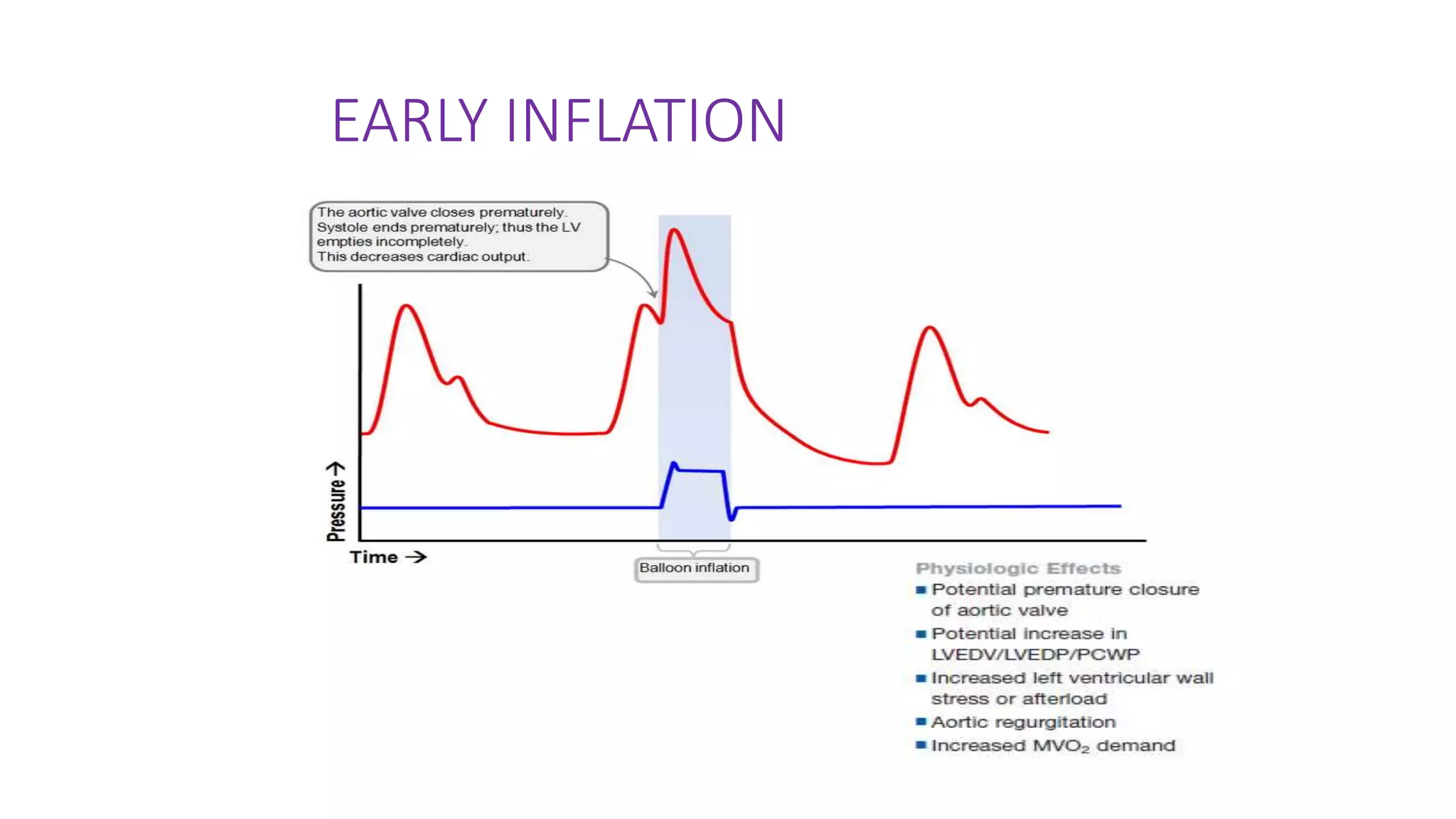 EARLY INFLATION

The aortic valve closes prematurely. Systole ends prematurely; thus the LV empties incompletely. This decreases cardiac output.

Pressure →

Time →

Balloon inflation

Physiologic Effects
■ Potential premature closure of aortic valve
■ Potential increase in LVEDV/LVEDP/PCWP
■ Increased left ventricular wall stress or afterload
■ Aortic regurgitation
■ Increased $MVO_2$ demand